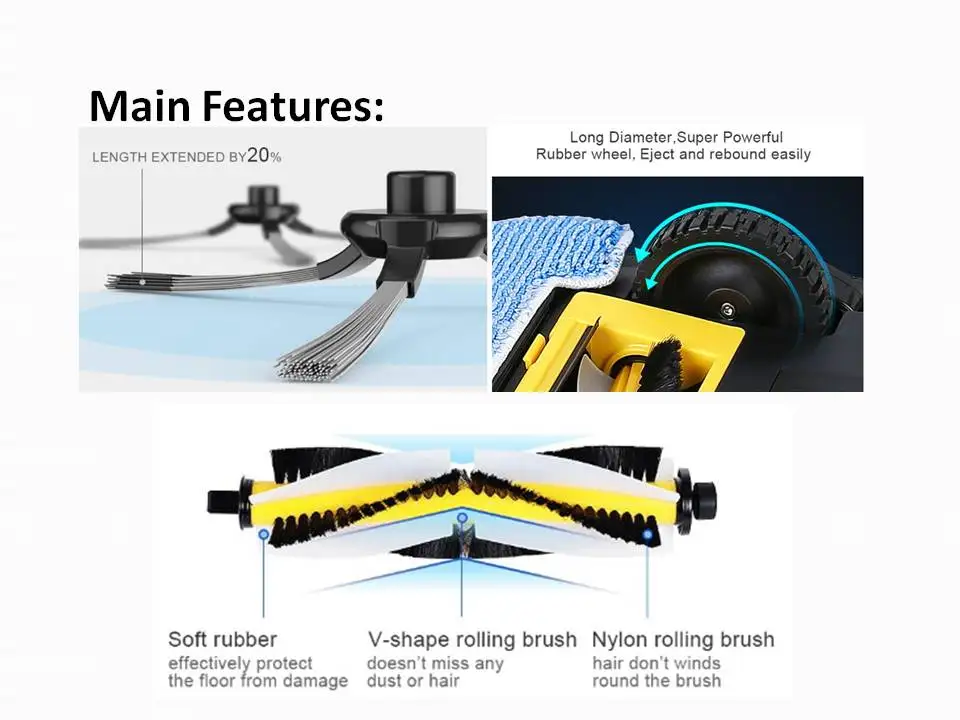 Main Features:

LENGTH EXTENDED BY20%

Long Diameter,Super Powerful
Rubber wheel, Eject and rebound easily

Soft rubber
effectively protect the floor from damage

V-shape rolling brush
doesn't miss any dust or hair

Nylon rolling brush
hair don't winds round the brush